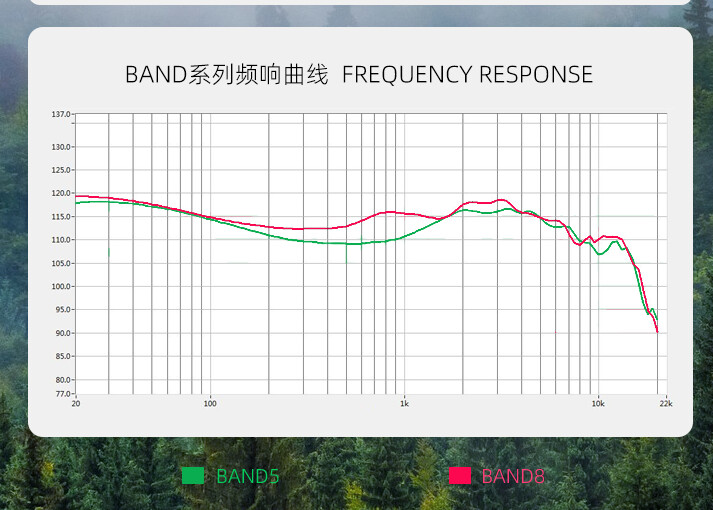 BAND系列频响曲线 FREQUENCY RESPONSE

137.0
130.0
125.0
120.0
115.0
110.0
105.0
100.0
95.0
90.0
85.0
80.0
77.0

20
100
1k
10k
22k

BAND5
BAND8